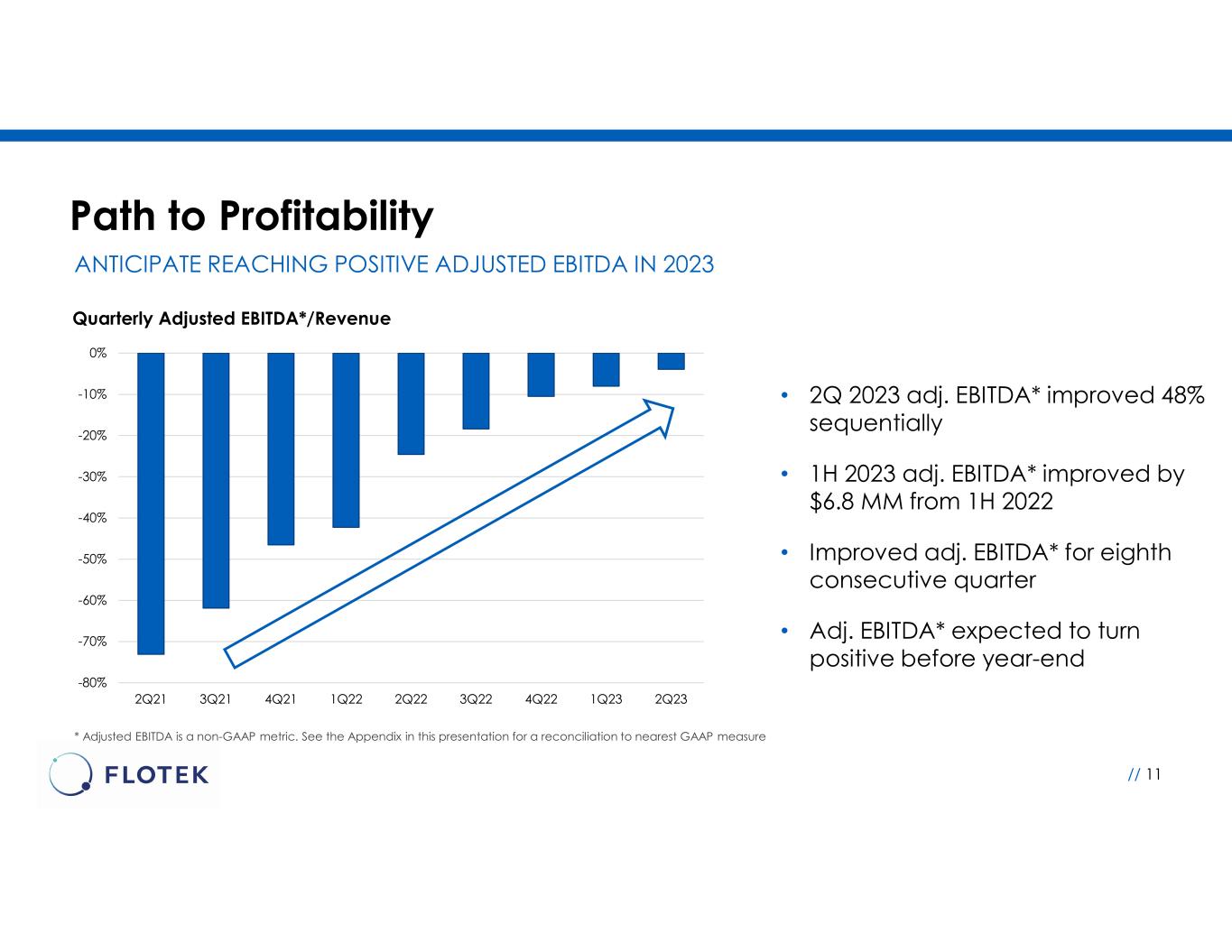 Path to Profitability

ANTICIPATE REACHING POSITIVE ADJUSTED EBITDA IN 2023

Quarterly Adjusted EBITDA*/Revenue

0%
-10%
-20%
-30%
-40%
-50%
-60%
-70%
-80%

2Q21 3Q21 4Q21 1Q22 2Q22 3Q22 4Q22 1Q23 2Q23

• 2Q 2023 adj. EBITDA* improved 48% sequentially

• 1H 2023 adj. EBITDA* improved by $6.8 MM from 1H 2022

• Improved adj. EBITDA* for eighth consecutive quarter

• Adj. EBITDA* expected to turn positive before year-end

* Adjusted EBITDA is a non-GAAP metric. See the Appendix in this presentation for a reconciliation to nearest GAAP measure

FLOTEK

// 11